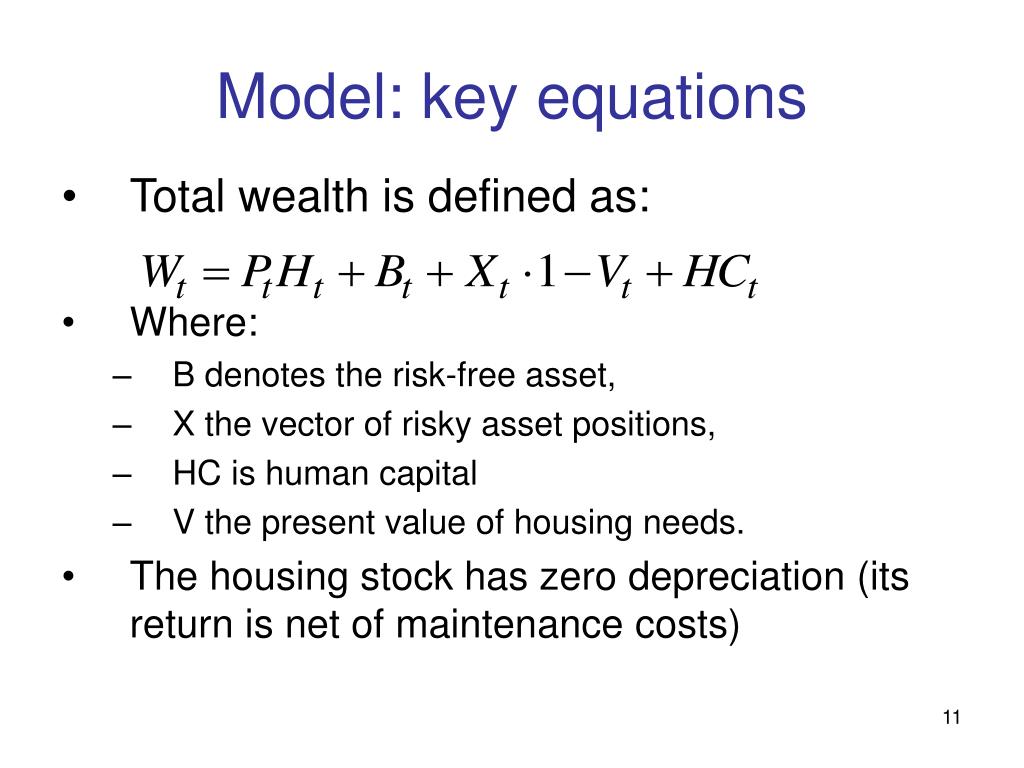 Model: key equations

• Total wealth is defined as:

$W_t = P_t H_t + B_t + X_t \cdot 1 - V_t + HC_t$

• Where:
– B denotes the risk-free asset,
– X the vector of risky asset positions,
– HC is human capital
– V the present value of housing needs.

• The housing stock has zero depreciation (its return is net of maintenance costs)

11